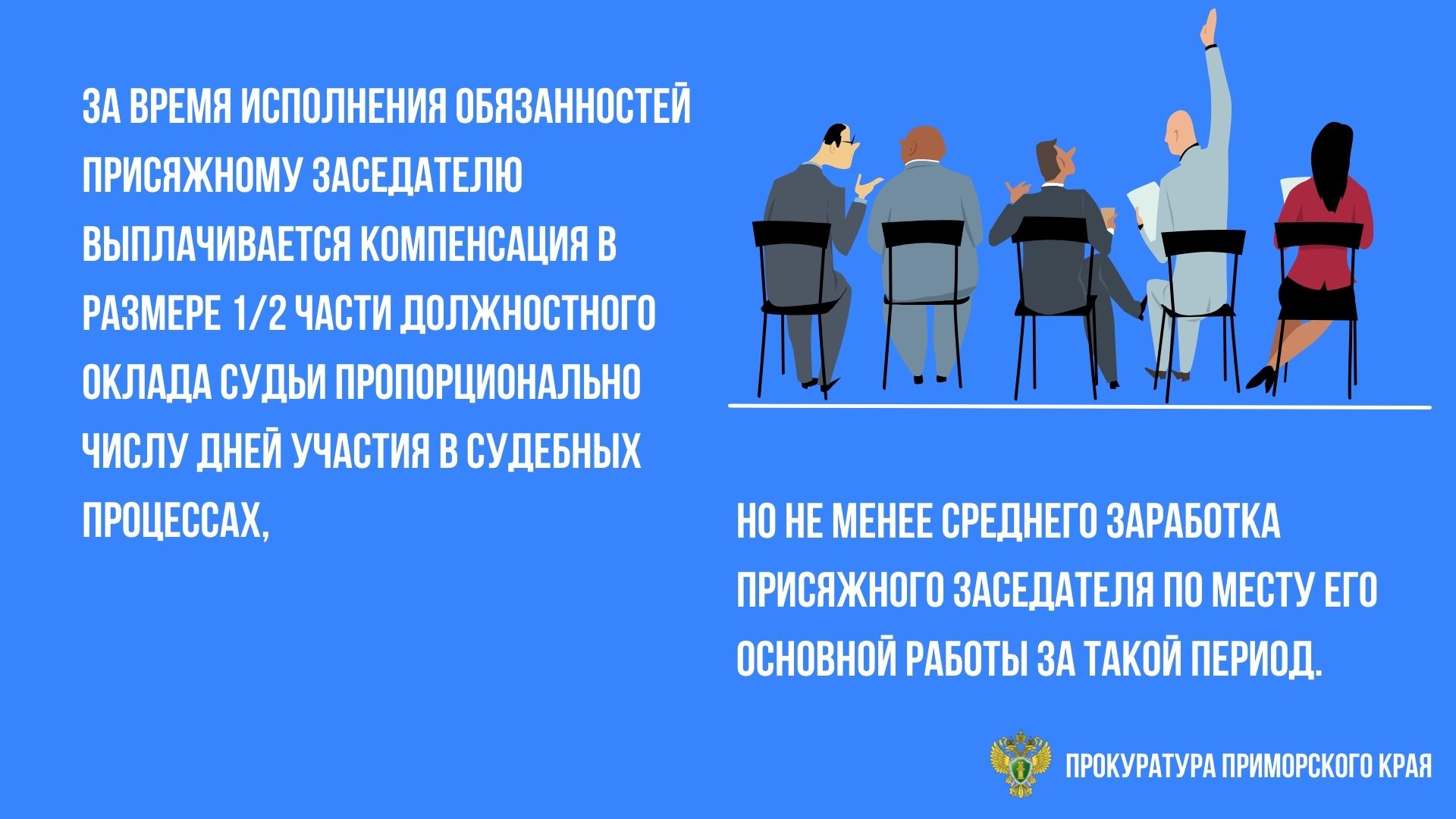 ЗА ВРЕМЯ ИСПОЛНЕНИЯ ОБЯЗАННОСТЕЙ ПРИСЯЖНОМУ ЗАСЕДАТЕЛЮ ВЫПЛАЧИВАЕТСЯ КОМПЕНСАЦИЯ В РАЗМЕРЕ 1/2 ЧАСТИ ДОЛЖНОСТНОГО ОКЛАДА СУДЬИ ПРОПОРЦИОНАЛЬНО ЧИСЛУ ДНЕЙ УЧАСТИЯ В СУДЕБНЫХ ПРОЦЕССАХ,

НО НЕ МЕНЕЕ СРЕДНЕГО ЗАРАБОТКА ПРИСЯЖНОГО ЗАСЕДАТЕЛЯ ПО МЕСТУ ЕГО ОСНОВНОЙ РАБОТЫ ЗА ТАКОЙ ПЕРИОД.

ПРОКУРАТУРА ПРИМОРСКОГО КРАЯ